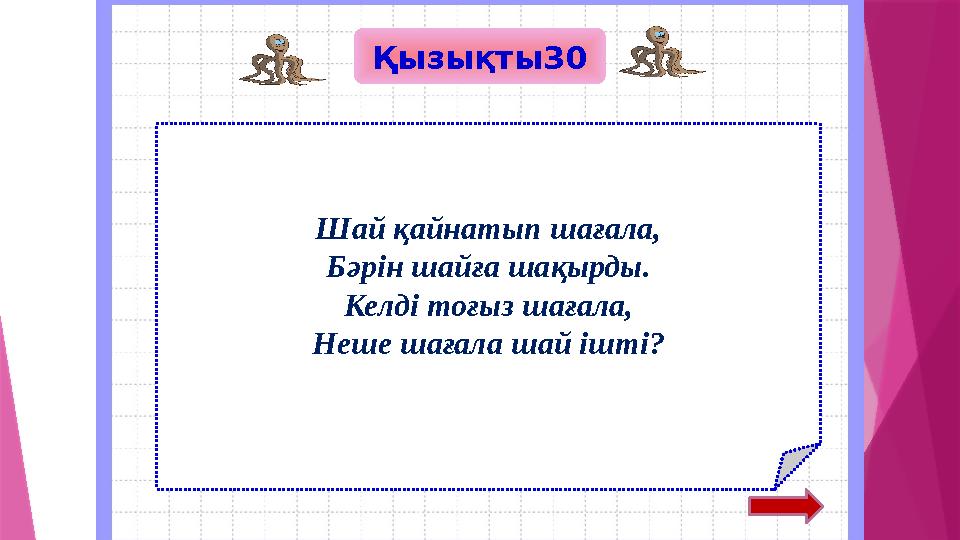 Қызықты30

Шай қайнатып шағала,
Бәрін шайға шақырды.
Келді тоғыз шағала,
Неше шағала шай ішті?